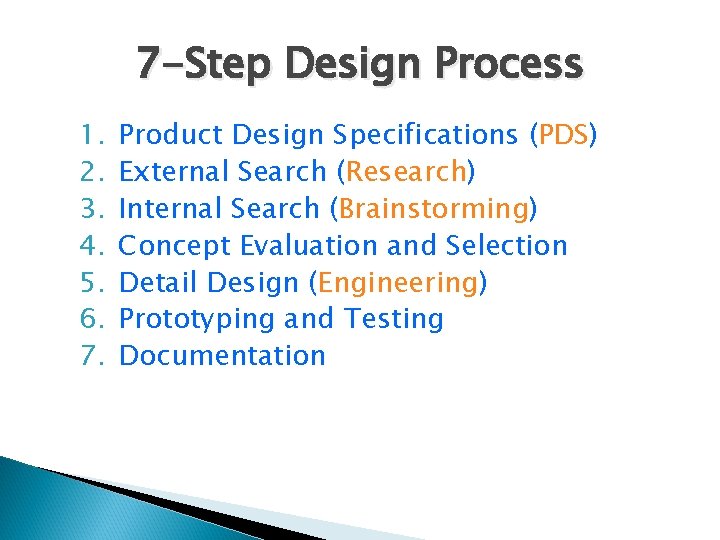 7-Step Design Process

1. Product Design Specifications (PDS)
2. External Search (Research)
3. Internal Search (Brainstorming)
4. Concept Evaluation and Selection
5. Detail Design (Engineering)
6. Prototyping and Testing
7. Documentation